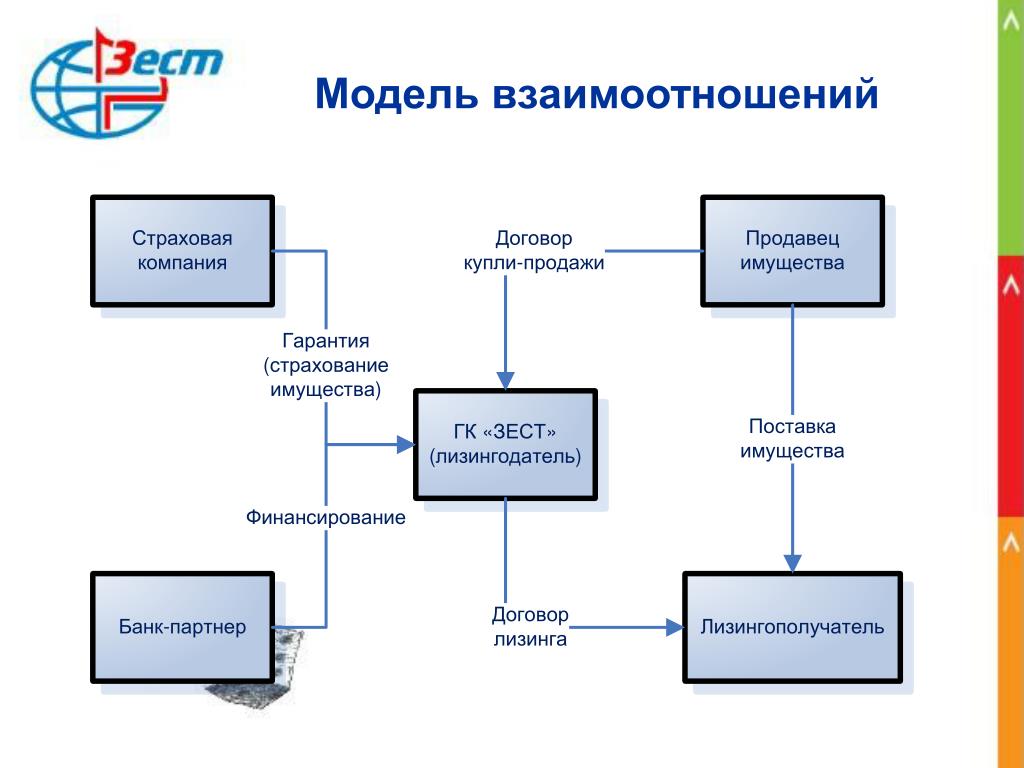 Зест

Модель взаимоотношений

Страховая компания

Договор купли-продажи

Продавец имущества

Гарантия (страхование имущества)

ГК «ЗЕСТ» (лизингодатель)

Поставка имущества

Финансирование

Банк-партнер

Договор лизинга

Лизингополучатель